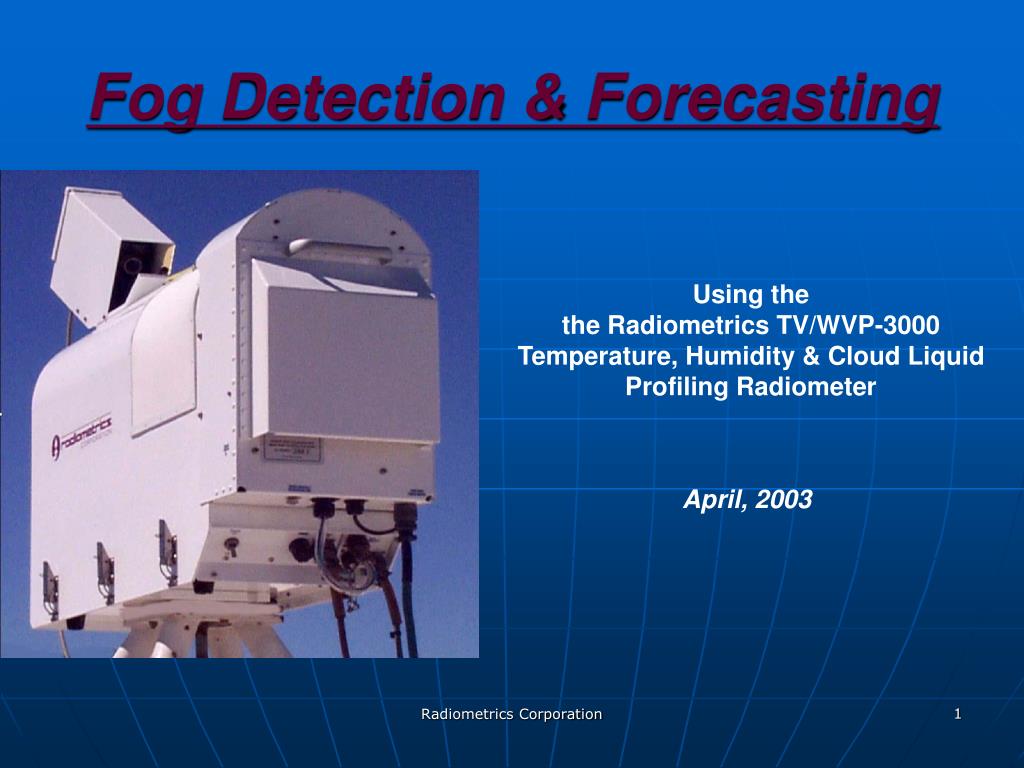 Fog Detection & Forecasting

radiometrics

Using the
the Radiometrics TV/WVP-3000
Temperature, Humidity & Cloud Liquid
Profiling Radiometer

April, 2003

Radiometrics Corporation

1